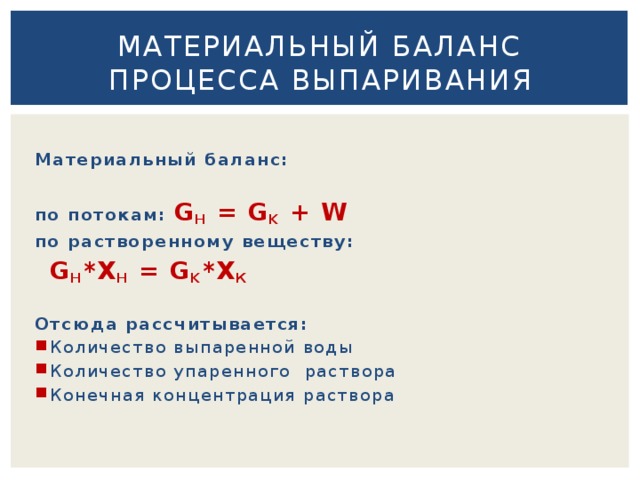 МАТЕРИАЛЬНЫЙ БАЛАНС ПРОЦЕССА ВЫПАРИВАНИЯ

Материальный баланс:

по потокам: $G_Н = G_К + W$
по растворенному веществу:
$G_Н*X_Н = G_К*X_К$

Отсюда рассчитывается:
Количество выпаренной воды
Количество упаренного раствора
Конечная концентрация раствора